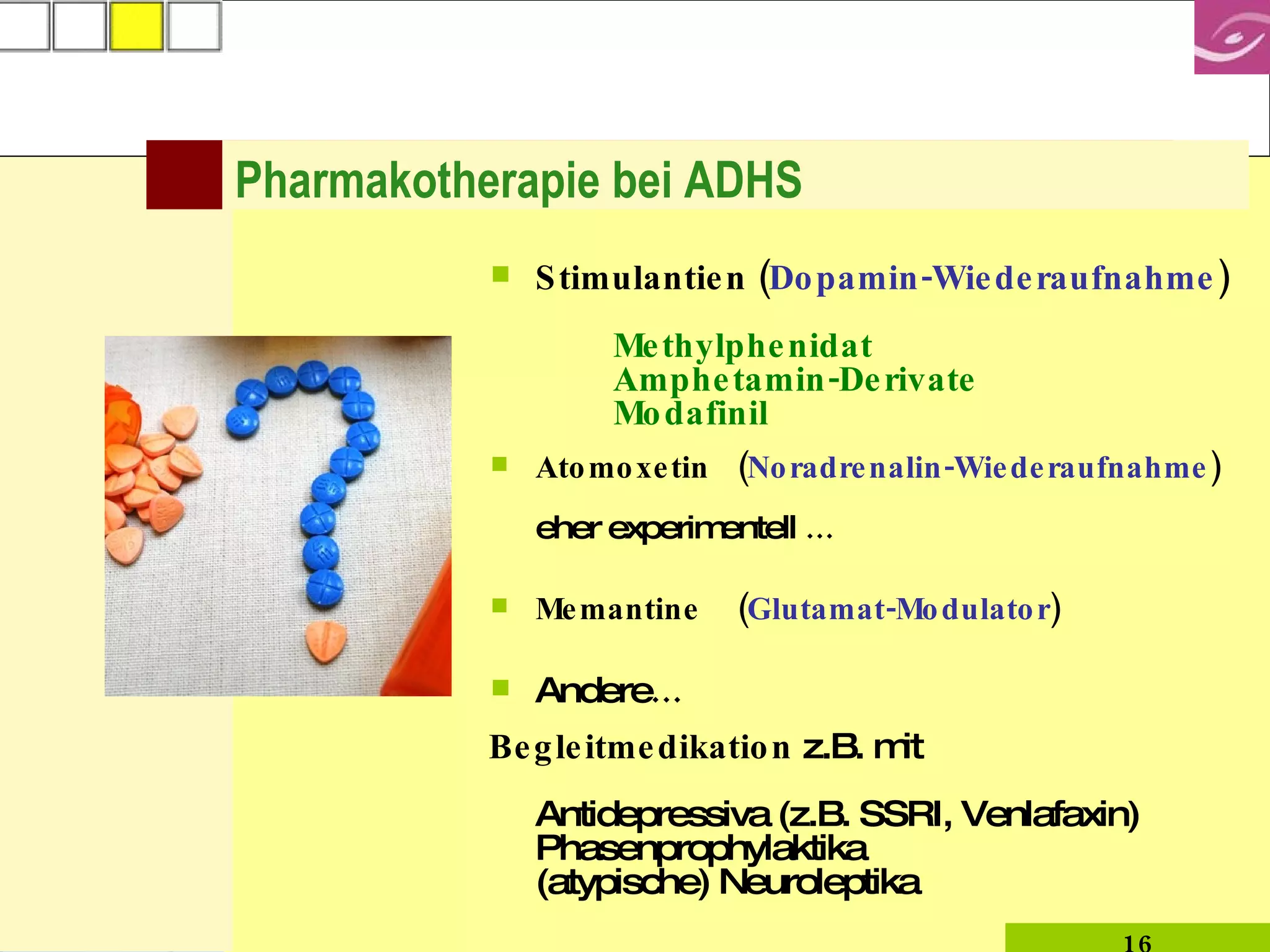 Pharmakotherapie bei ADHS

Stimulantien (Dopamin-Wiederaufnahme)

Methylphenidat
Amphetamin-Derivate
Modafinil

Atomoxetin (Noradrenalin-Wiederaufnahme)

eher experimentell ...

Memantine (Glutamat-Modulator)

Andere...

Begleitmedikation z.B. mit

Antidepressiva (z.B. SSRI, Venlafaxin)
Phasenprophylaktika
(atypische) Neuroleptika

16